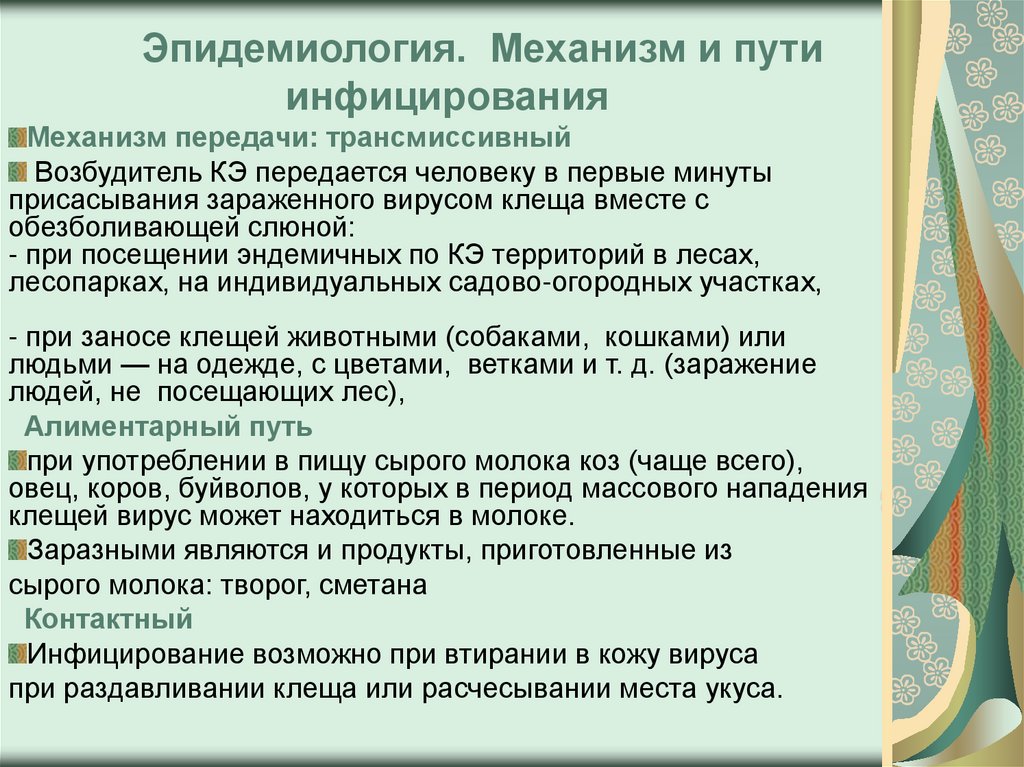 Эпидемиология. Механизм и пути инфицирования

Механизм передачи: трансмиссивный

Возбудитель КЭ передается человеку в первые минуты присасывания зараженного вирусом клеща вместе с обезболивающей слюной:
- при посещении эндемичных по КЭ территорий в лесах, лесопарках, на индивидуальных садово-огородных участках,

- при заносе клещей животными (собаками, кошками) или людьми — на одежде, с цветами, ветками и т. д. (заражение людей, не посещающих лес),

Алиментарный путь

при употреблении в пищу сырого молока коз (чаще всего), овец, коров, буйволов, у которых в период массового нападения клещей вирус может находиться в молоке.

Заразными являются и продукты, приготовленные из сырого молока: творог, сметана

Контактный

Инфицирование возможно при втирании в кожу вируса при раздавливании клеща или расчесывании места укуса.